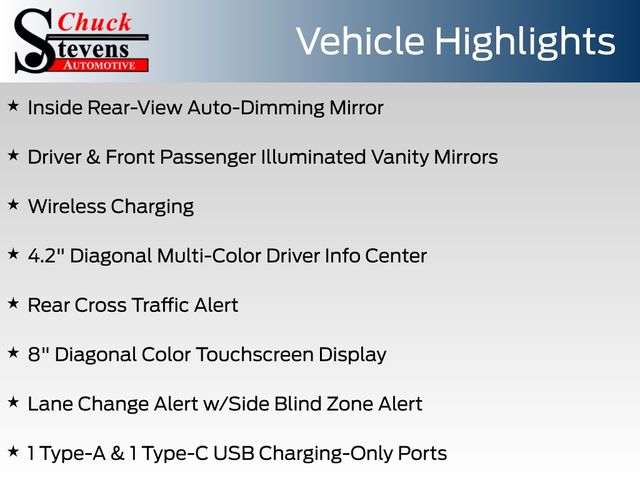 Chuck
Stevens
AUTOMOTIVE

Vehicle Highlights

★ Inside Rear-View Auto-Dimming Mirror

★ Driver & Front Passenger Illuminated Vanity Mirrors

★ Wireless Charging

★ 4.2" Diagonal Multi-Color Driver Info Center

★ Rear Cross Traffic Alert

★ 8" Diagonal Color Touchscreen Display

★ Lane Change Alert w/Side Blind Zone Alert

★ 1 Type-A & 1 Type-C USB Charging-Only Ports